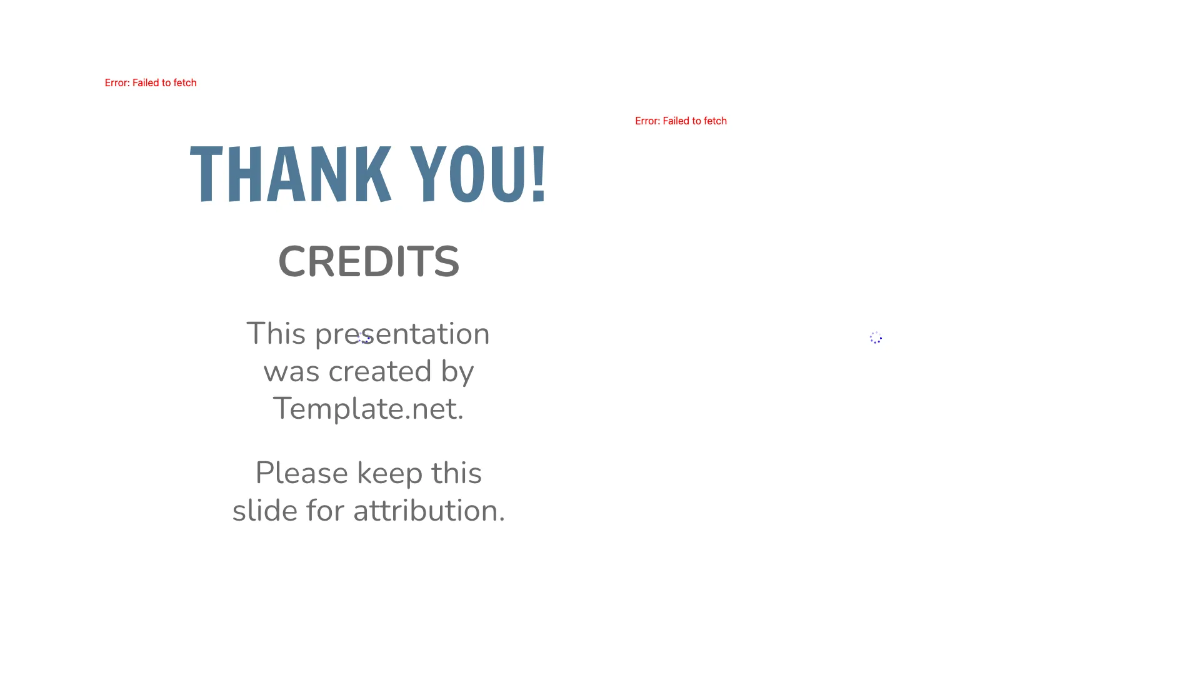 Error: Failed to fetch

Error: Failed to fetch

THANK YOU!

CREDITS

This presentation was created by Template.net.

Please keep this slide for attribution.